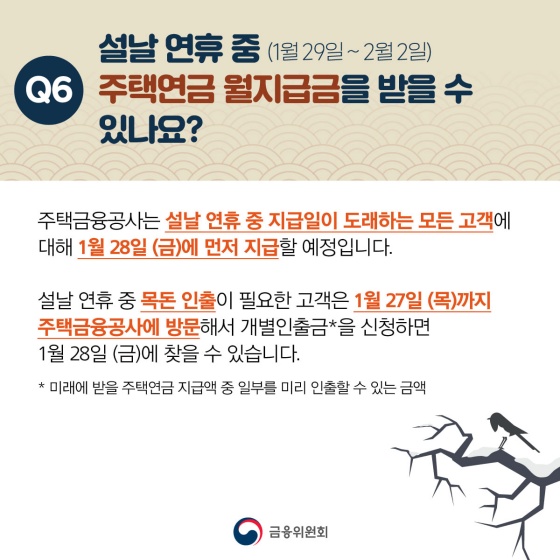 Q6

설날 연휴 중 (1월 29일 ~ 2월 2일) 주택연금 월지급금을 받을 수 있나요?

주택금융공사는 설날 연휴 중 지급일이 도래하는 모든 고객에 대해 1월 28일 (금)에 먼저 지급할 예정입니다.

설날 연휴 중 목돈 인출이 필요한 고객은 1월 27일 (목)까지 주택금융공사에 방문해서 개별인출금*을 신청하면 1월 28일 (금)에 찾을 수 있습니다.

* 미래에 받을 주택연금 지급액 중 일부를 미리 인출할 수 있는 금액

금융위원회